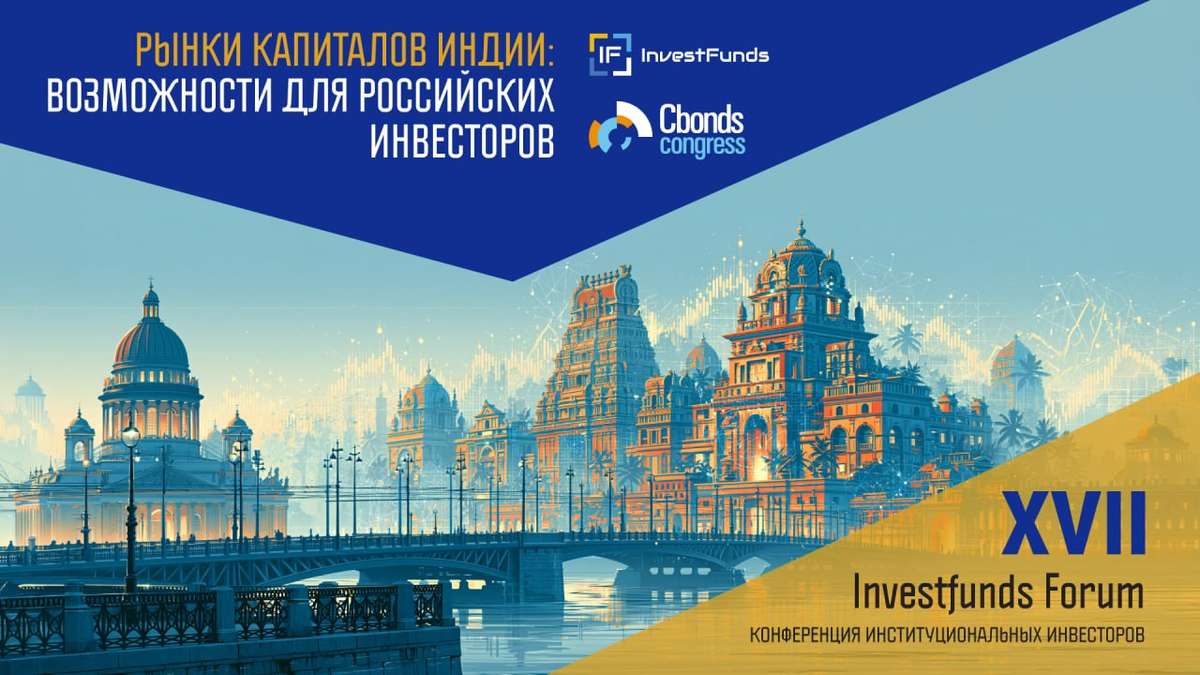 РЫНКИ КАПИТАЛОВ ИНДИИ:
ВОЗМОЖНОСТИ ДЛЯ РОССИЙСКИХ ИНВЕСТОРОВ

IF InvestFunds

Cbonds congress

XVII
Investfunds Forum
КОНФЕРЕНЦИЯ ИНСТИТУЦИОНАЛЬНЫХ ИНВЕСТОРОВ